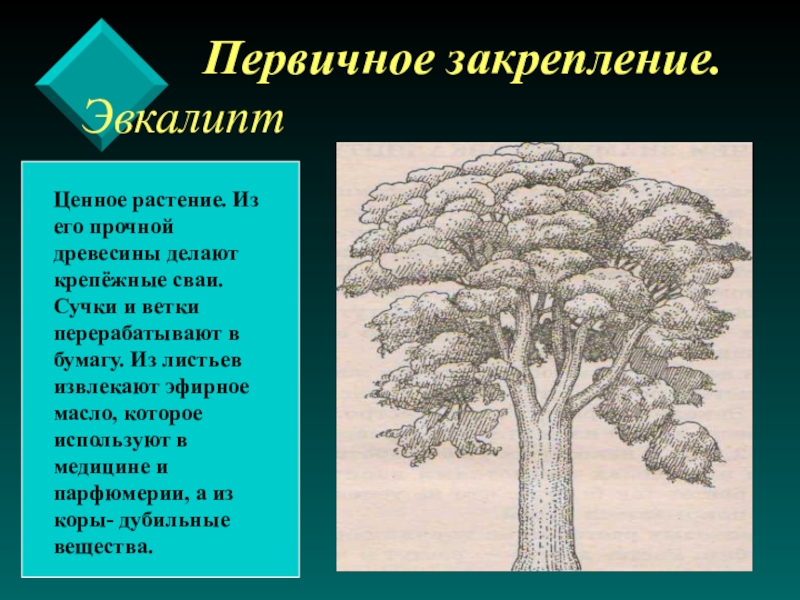 Первичное закрепление.
Эвкалипт

Ценное растение. Из его прочной древесины делают крепёжные сваи. Сучки и ветки перерабатывают в бумагу. Из листьев извлекают эфирное масло, которое используют в медицине и парфюмерии, а из коры- дубильные вещества.